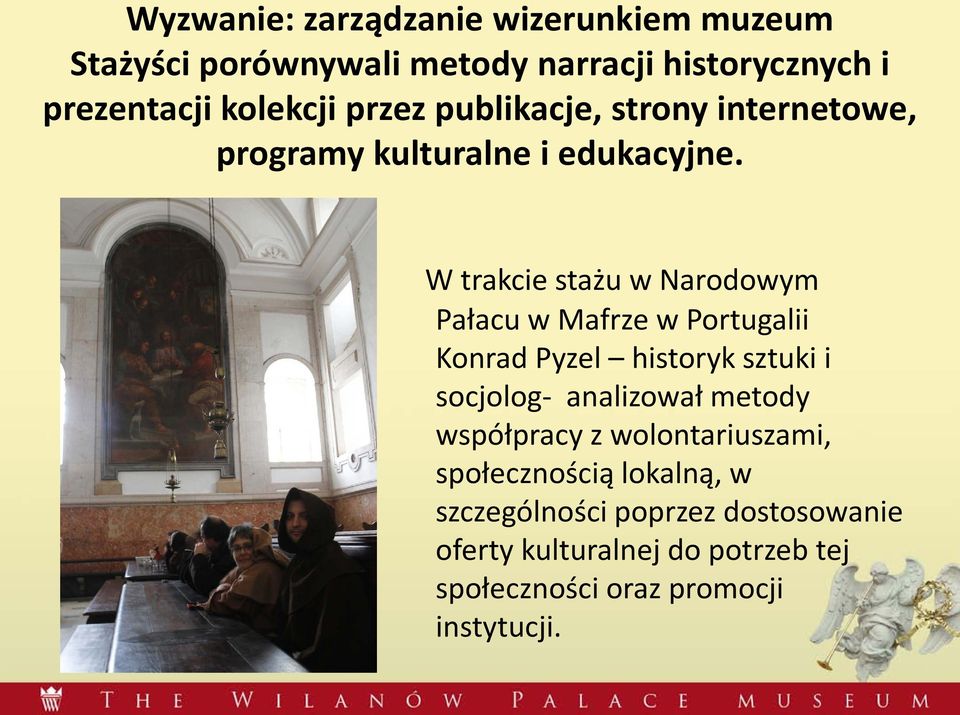 Wyzwanie: zarządzanie wizerunkiem muzeum
Stażyści porównywali metody narracji historycznych i prezentacji kolekcji przez publikacje, strony internetowe, programy kulturalne i edukacyjne.

W trakcie stażu w Narodowym Pałacu w Mafrze w Portugalii Konrad Pyzel – historyk sztuki i socjolog- analizował metody współpracy z wolontariuszami, społecznością lokalną, w szczególności poprzez dostosowanie oferty kulturalnej do potrzeb tej społeczności oraz promocji instytucji.

THE WILANÓW PALACE MUSEUM